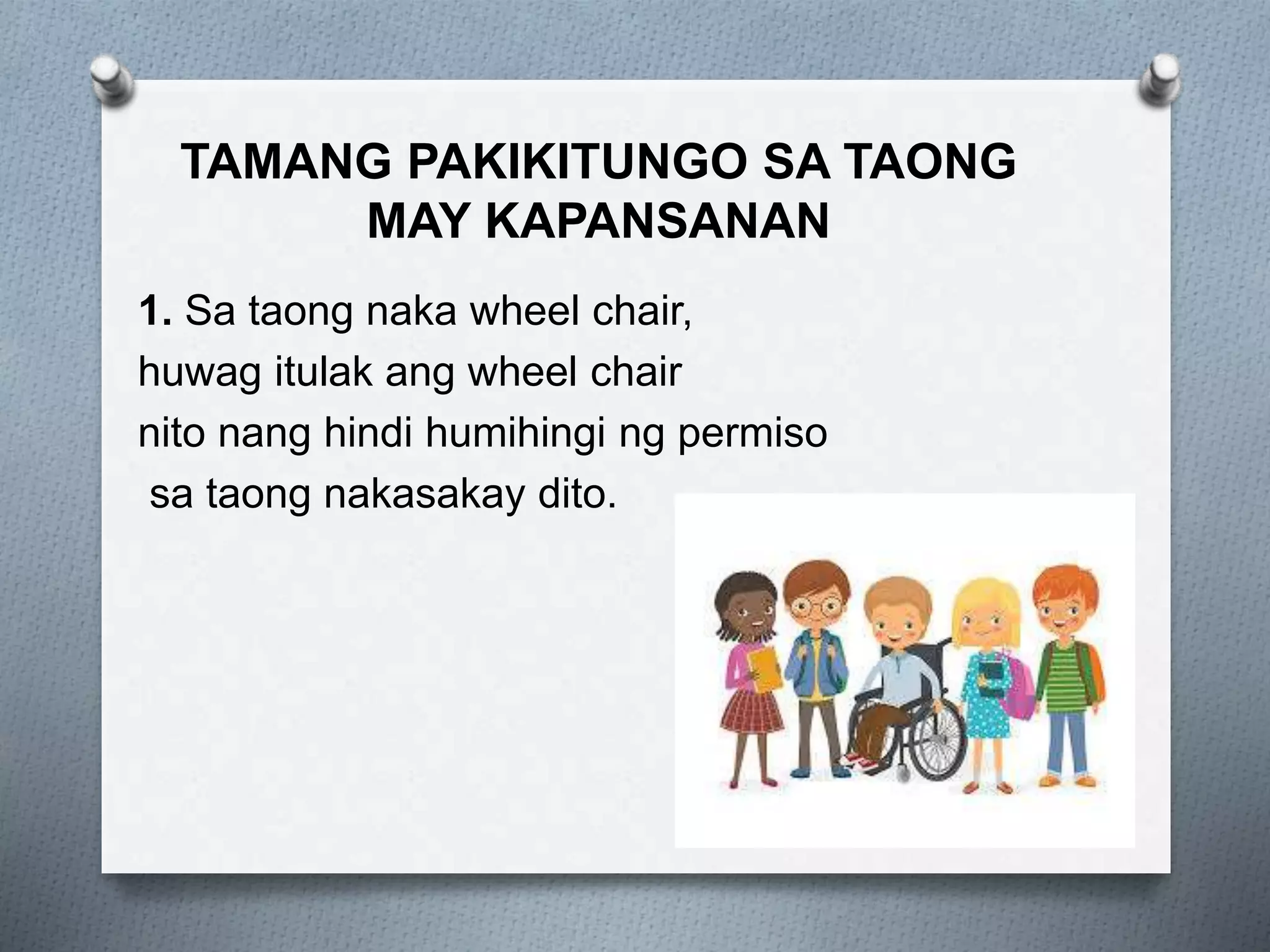 TAMANG PAKIKITUNGO SA TAONG MAY KAPANSANAN

1. Sa taong naka wheel chair, huwag itulak ang wheel chair nito nang hindi humihingi ng permiso sa taong nakasakay dito.